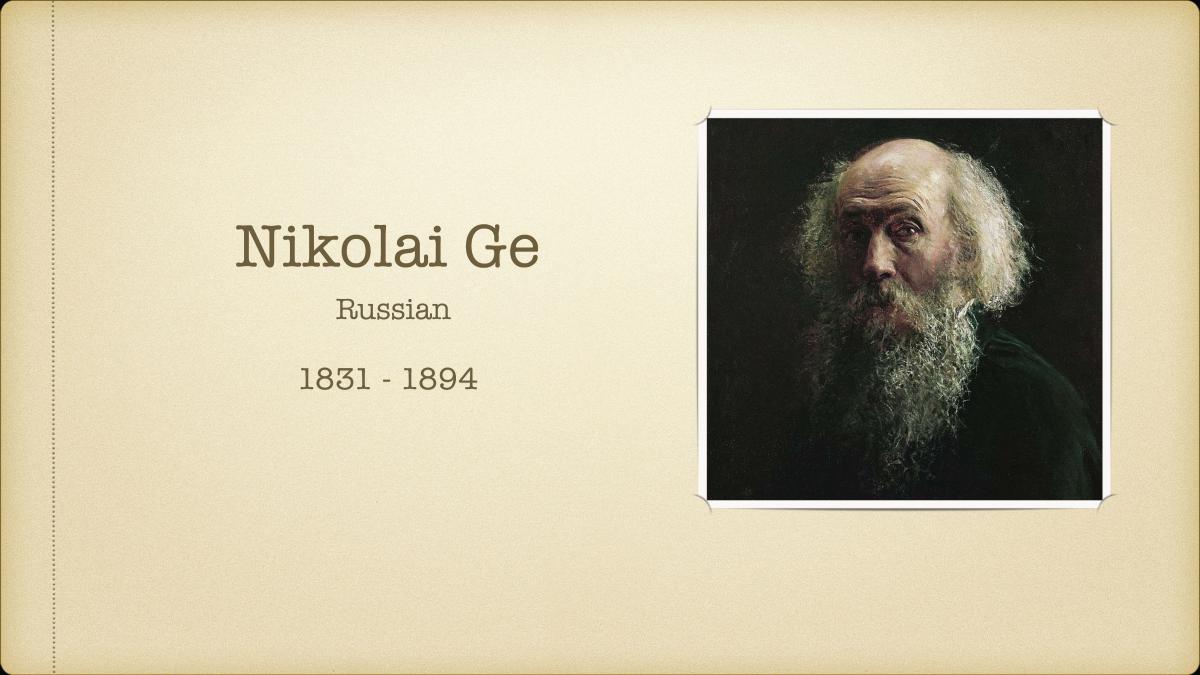 Nikolai Ge

Russian

1831 - 1894